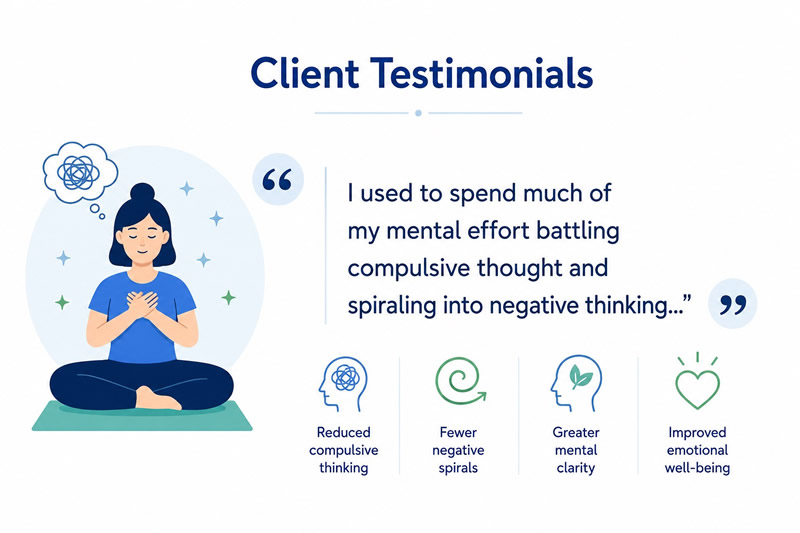 Client Testimonials

“ I used to spend much of my mental effort battling compulsive thought and spiraling into negative thinking...” ”

Reduced compulsive thinking

Fewer negative spirals

Greater mental clarity

Improved emotional well-being